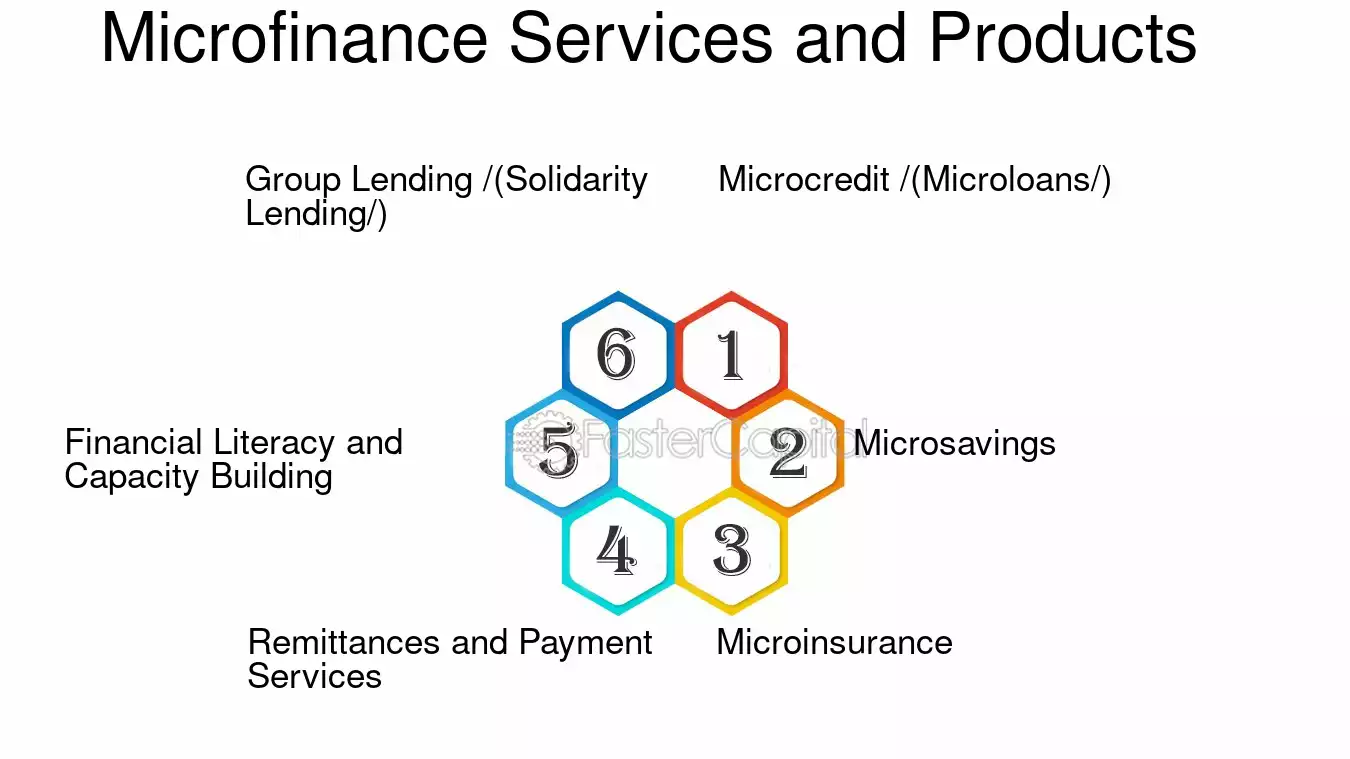 Microfinance Services and Products

Group Lending /(Solidarity Lending/)

Microcredit /(Microloans/)

6

1

Financial Literacy and Capacity Building

5

FasterCapital

2

Microsavings

4

3

Remittances and Payment Services

Microinsurance